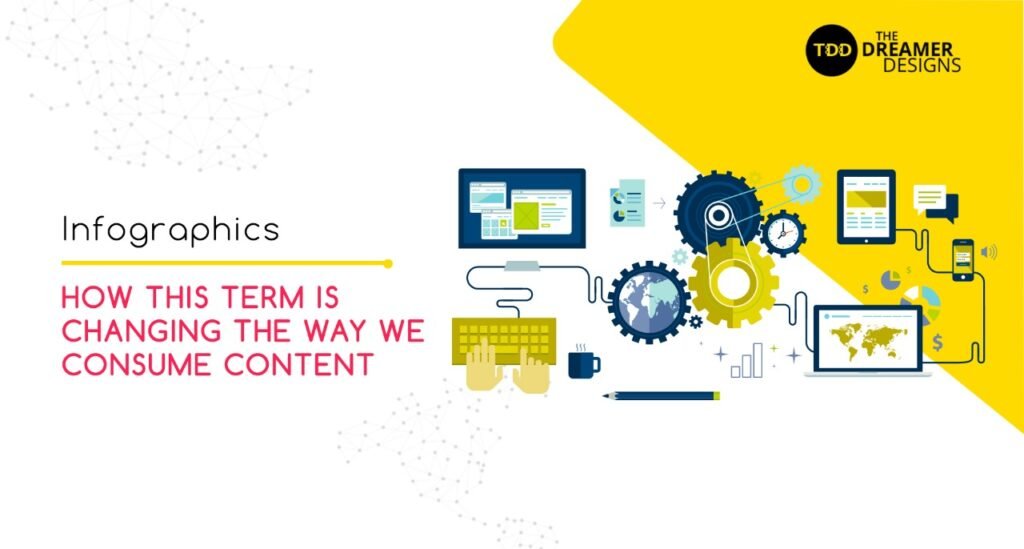 TDD THE DREAMER DESIGNS

Infographics

HOW THIS TERM IS CHANGING THE WAY WE CONSUME CONTENT